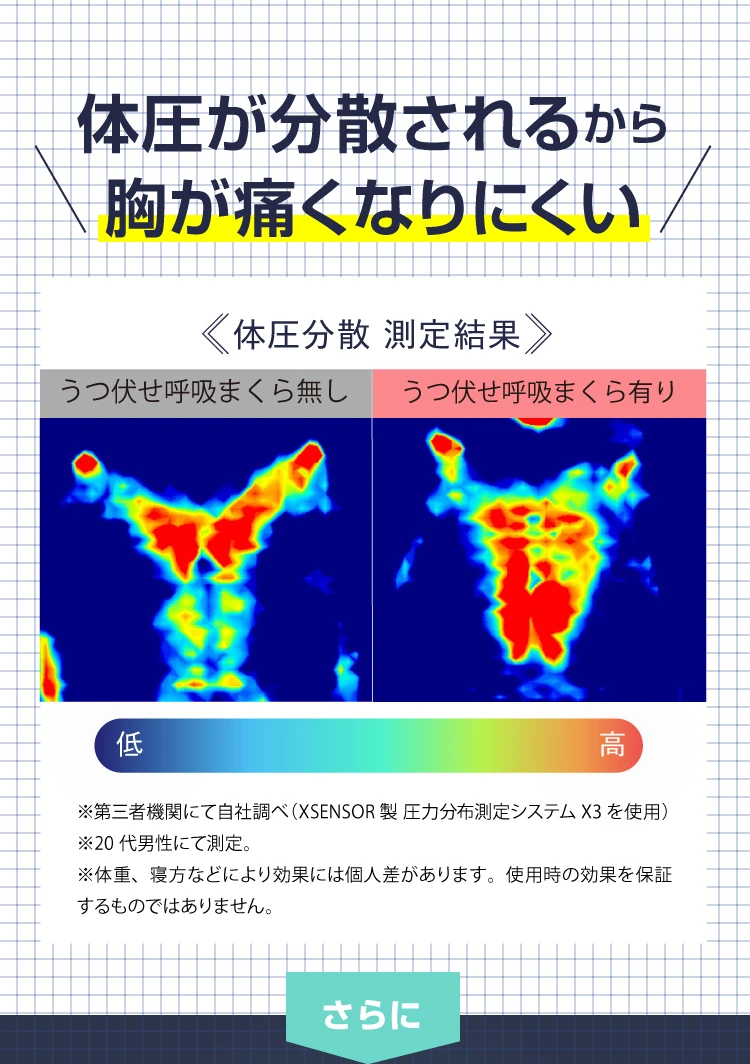 体圧が分散されるから
胸が痛くなりにくい

《体圧分散 測定結果》

うつ伏せ呼吸まくら無し

うつ伏せ呼吸まくら有り

低

高

※第三者機関にて自社調べ（XSENSOR 製 圧力分布測定システム X3 を使用）
※20 代男性にて測定。
※体重、寝方などにより効果には個人差があります。使用時の効果を保証するものではありません。

さらに